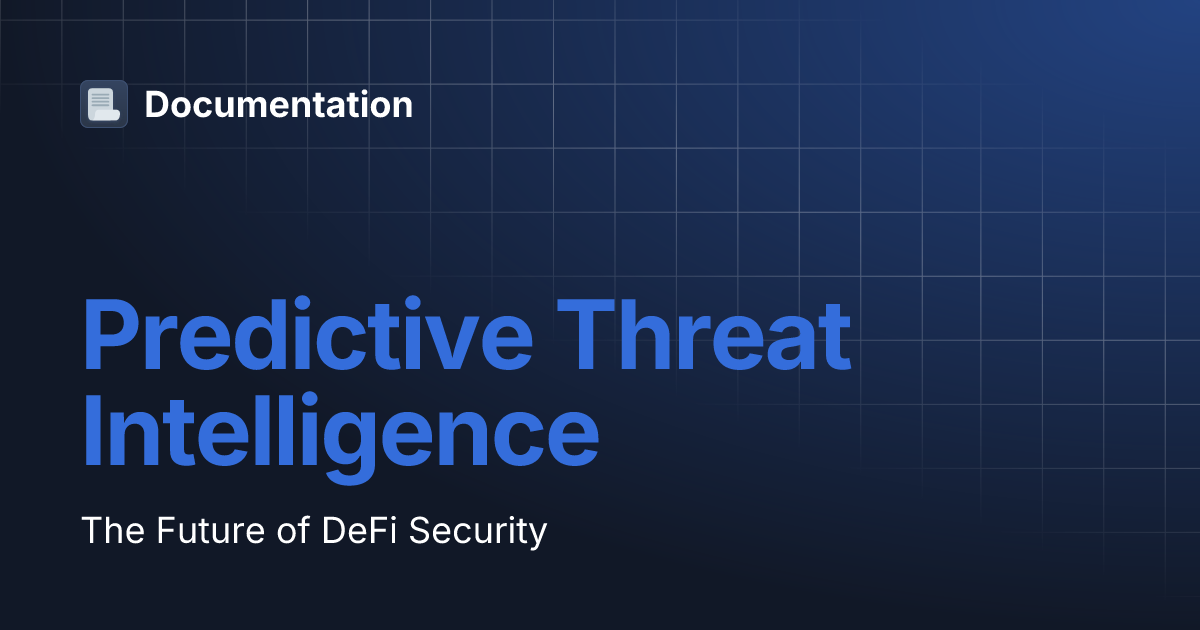 Documentation

Predictive Threat Intelligence

The Future of DeFi Security